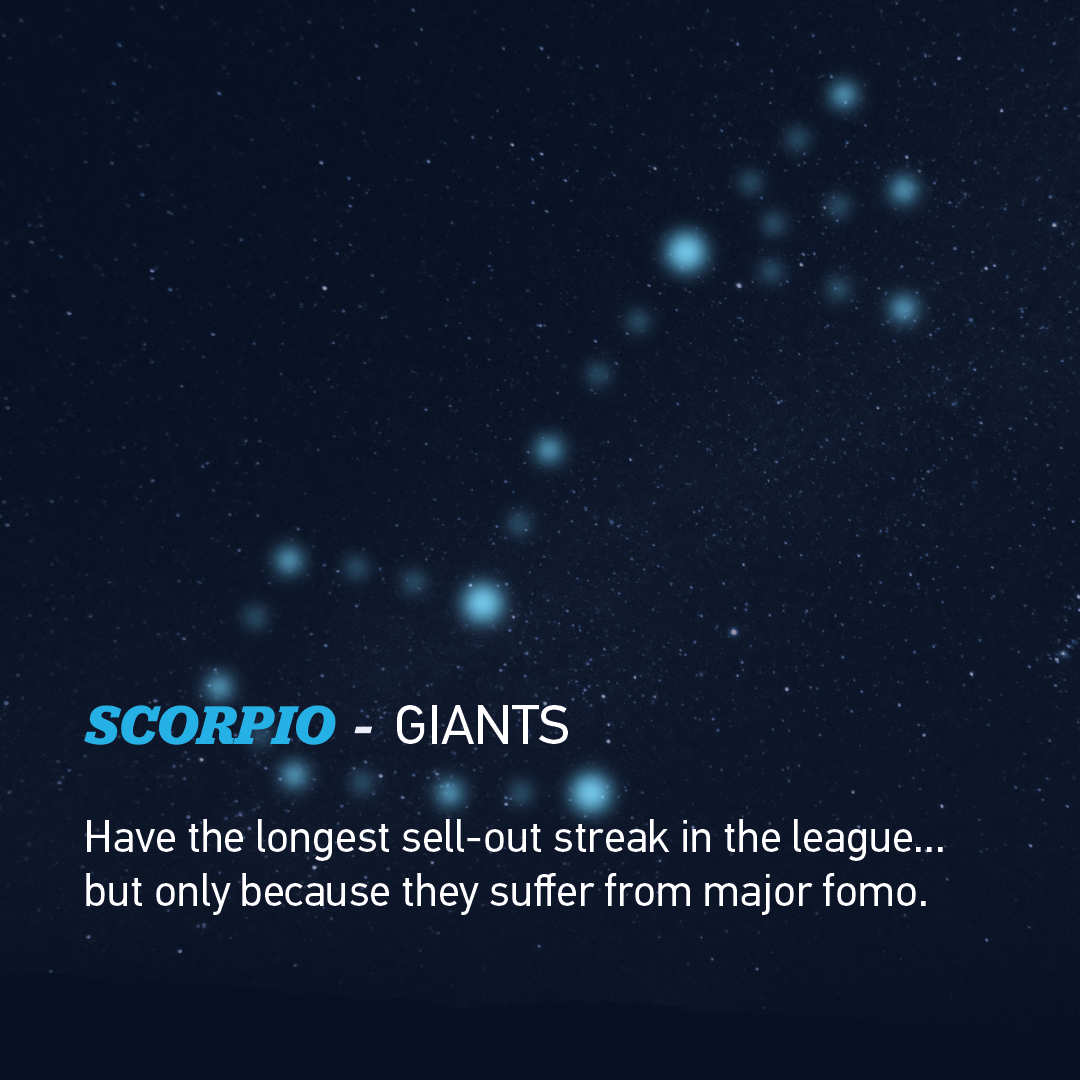 SCORPIO - GIANTS

Have the longest sell-out streak in the league... but only because they suffer from major fomo.